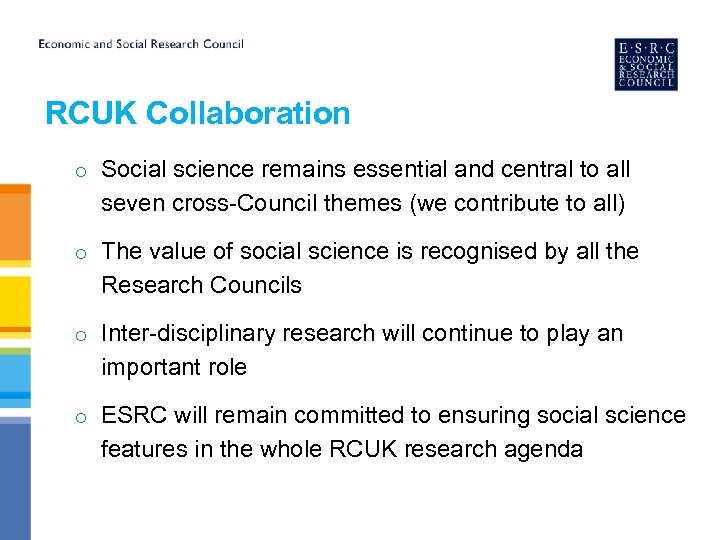 Economic and Social Research Council

E·S·R·C
ECONOMIC
& SOCIAL
RESEARCH
COUNCIL

RCUK Collaboration

o Social science remains essential and central to all seven cross-Council themes (we contribute to all)

o The value of social science is recognised by all the Research Councils

o Inter-disciplinary research will continue to play an important role

o ESRC will remain committed to ensuring social science features in the whole RCUK research agenda